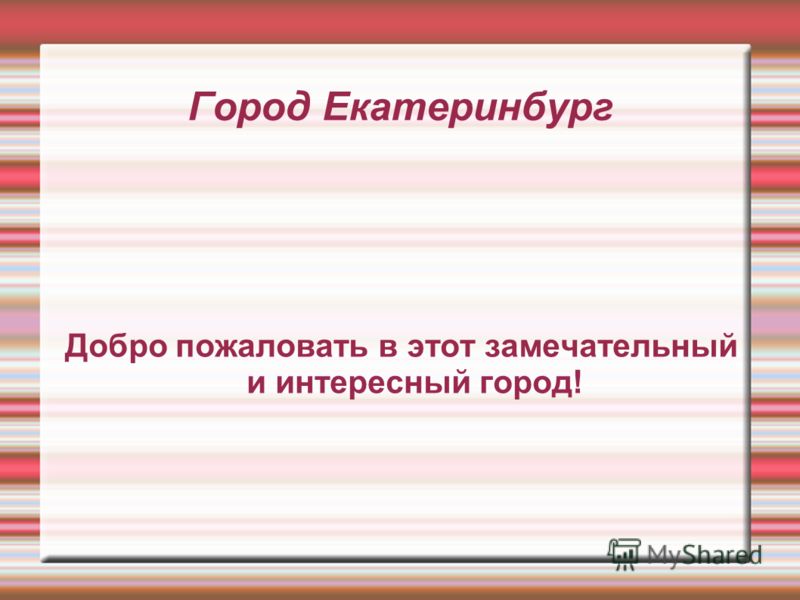 Город Екатеринбург

Добро пожаловать в этот замечательный и интересный город!

MyShared